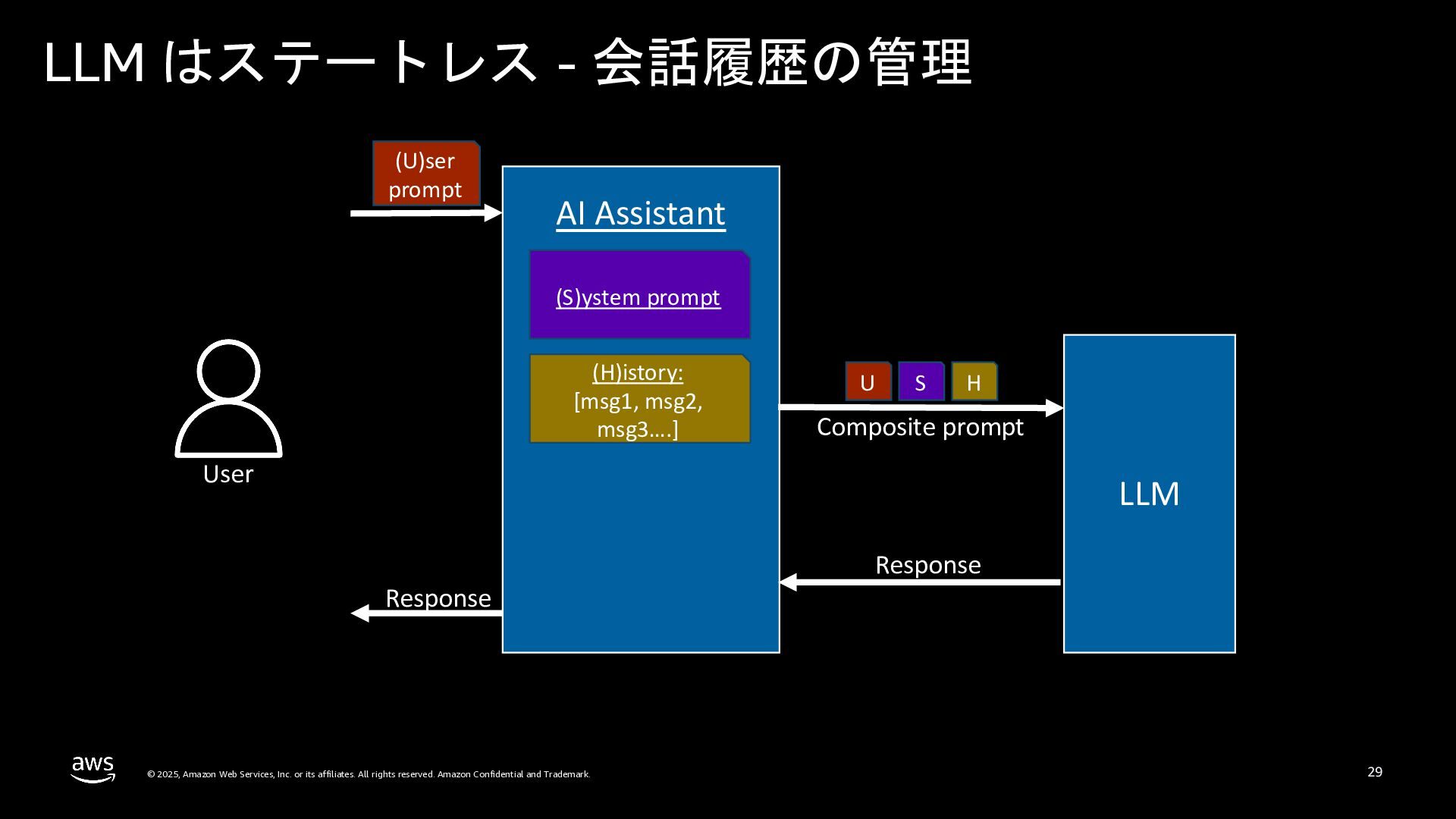 LLM はステートレス - 会話履歴の管理

(U)ser prompt

AI Assistant

(S)ystem prompt

(H)istory: [msg1, msg2, msg3….]

User

U S H

Composite prompt

LLM

Response

Response

aws

© 2025, Amazon Web Services, Inc. or its affiliates. All rights reserved. Amazon Confidential and Trademark.

29